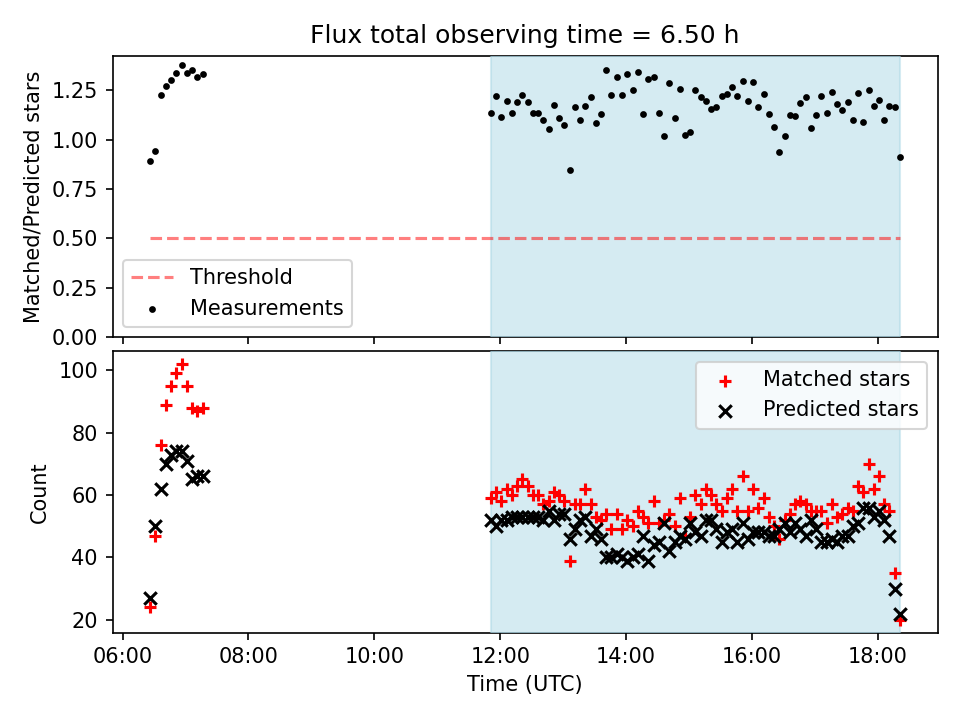 Flux total observing time = 6.50 h

Matched/Predicted stars
1.25
1.00
0.75
0.50
0.25
0.00

Threshold
Measurements

Count
100
80
60
40
20

Matched stars
Predicted stars

06:00
08:00
10:00
12:00
14:00
16:00
18:00
Time (UTC)